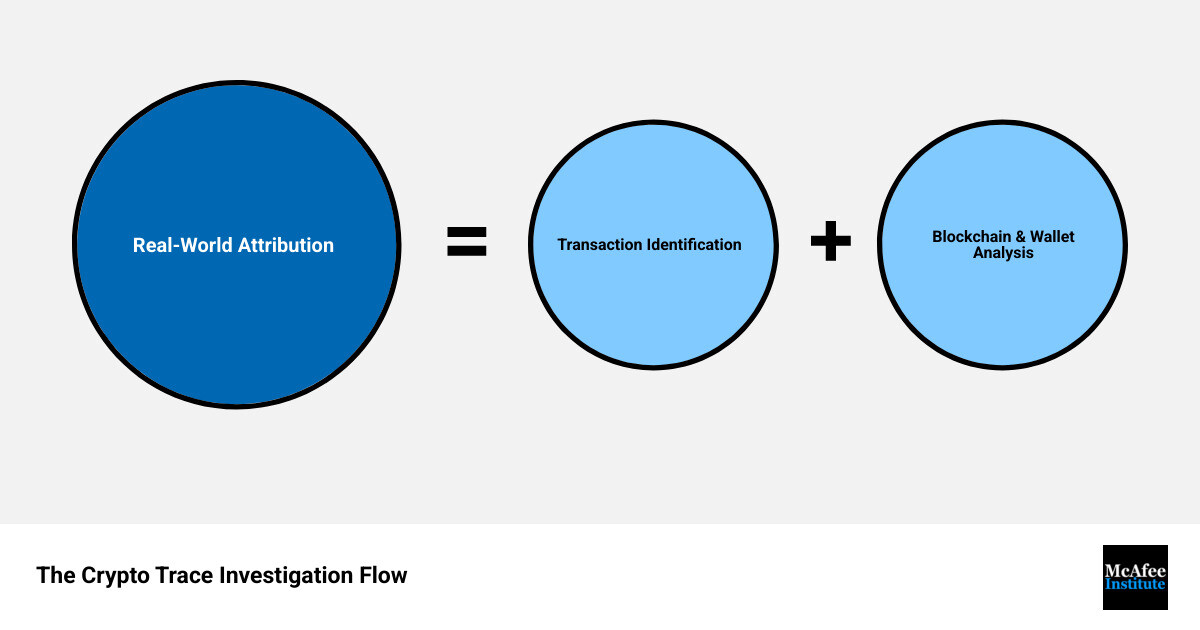 Real-World Attribution

=

Transaction Identification

+

Blockchain & Wallet Analysis

The Crypto Trace Investigation Flow

McAfee Institute